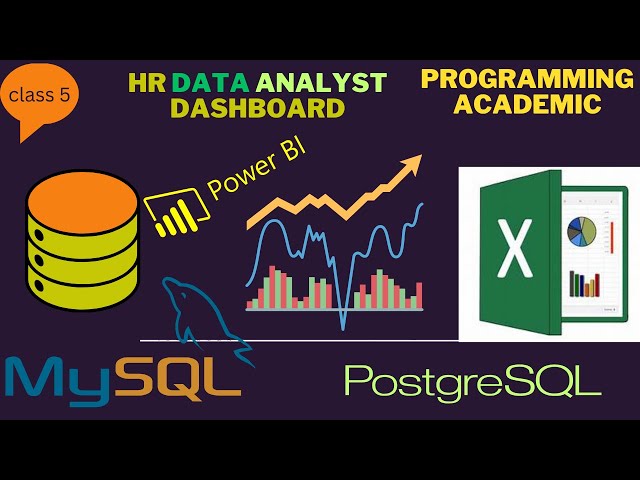 class 5

HR DATA ANALYST DASHBOARD

PROGRAMMING ACADEMIC

Power BI

X

MySQL

PostgreSQL